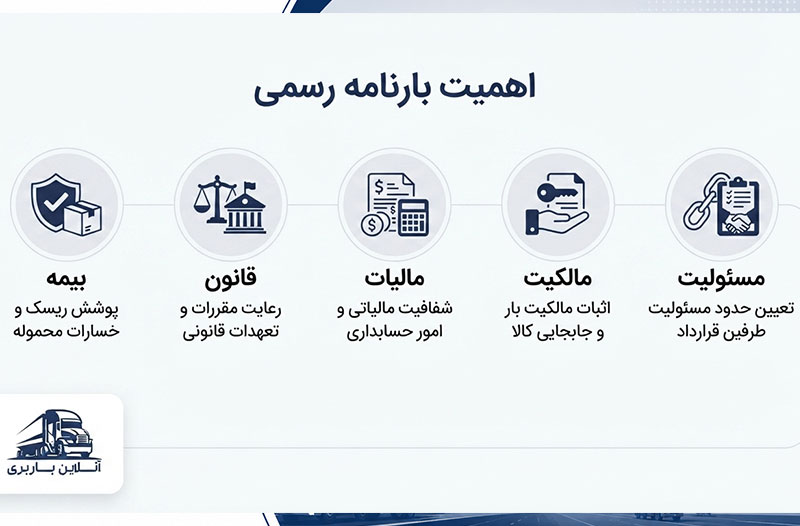 اهمیت بارنامه رسمی

مسئولیت
تعیین حدود مسئولیت طرفین قرارداد

مالکیت
اثبات مالکیت بار و جابجایی کالا

مالیات
شفافیت مالیاتی و امور حسابداری

قانون
رعایت مقررات و تعهدات قانونی

بیمه
پوشش ریسک و خسارات محموله

آنلاین باربری